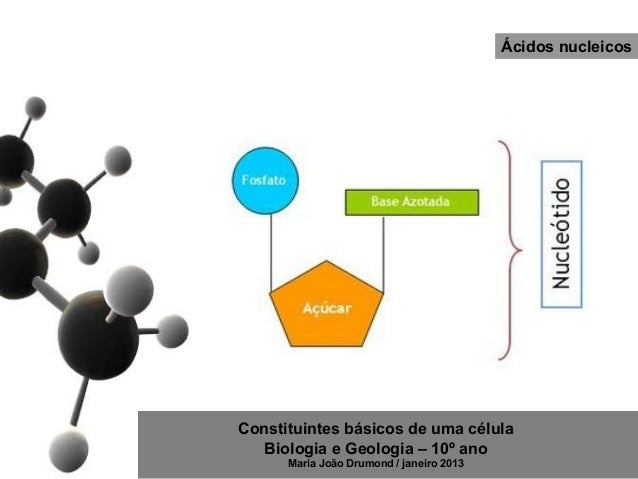 Ácidos nucleicos

Fosfato

Base Azotada

Açúcar

Nucleótido

Constituintes básicos de uma célula
Biologia e Geologia – 10º ano
Maria João Drumond / janeiro 2013